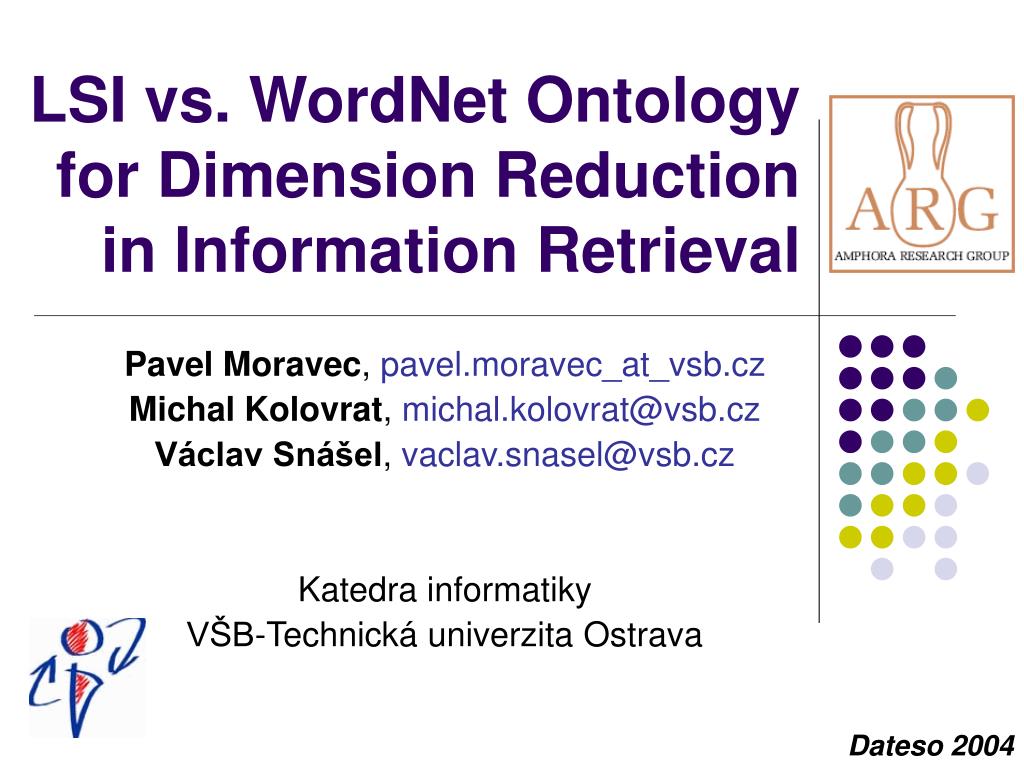 LSI vs. WordNet Ontology for Dimension Reduction in Information Retrieval

ARG
AMPHORA RESEARCH GROUP

Pavel Moravec, pavel.moravec_at_vsb.cz
Michal Kolovrat, michal.kolovrat@vsb.cz
Václav Snášel, vaclav.snasel@vsb.cz

Katedra informatiky
VŠB-Technická univerzita Ostrava

Dateso 2004